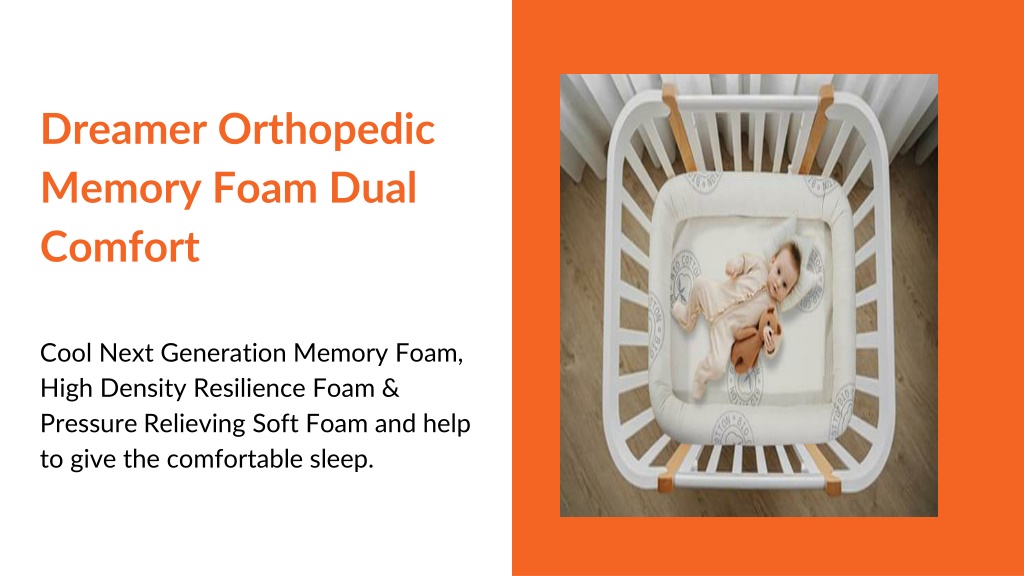 Dreamer Orthopedic Memory Foam Dual Comfort

Cool Next Generation Memory Foam, High Density Resilience Foam & Pressure Relieving Soft Foam and help to give the comfortable sleep.